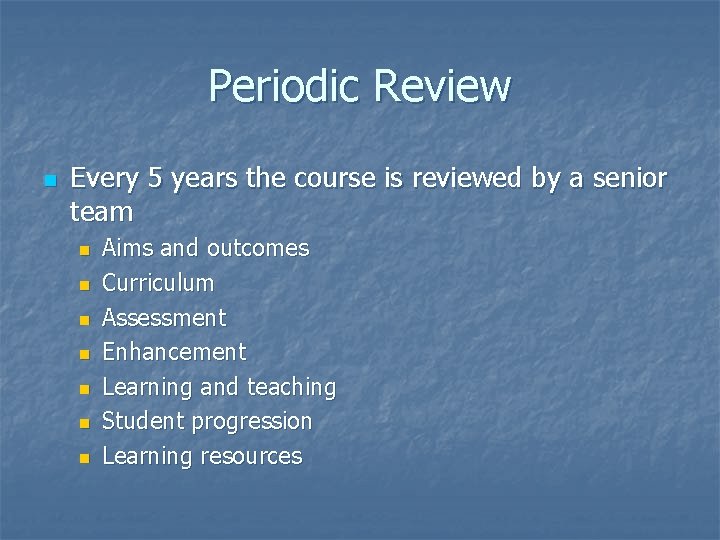 Periodic Review

- Every 5 years the course is reviewed by a senior team
  - Aims and outcomes
  - Curriculum
  - Assessment
  - Enhancement
  - Learning and teaching
  - Student progression
  - Learning resources